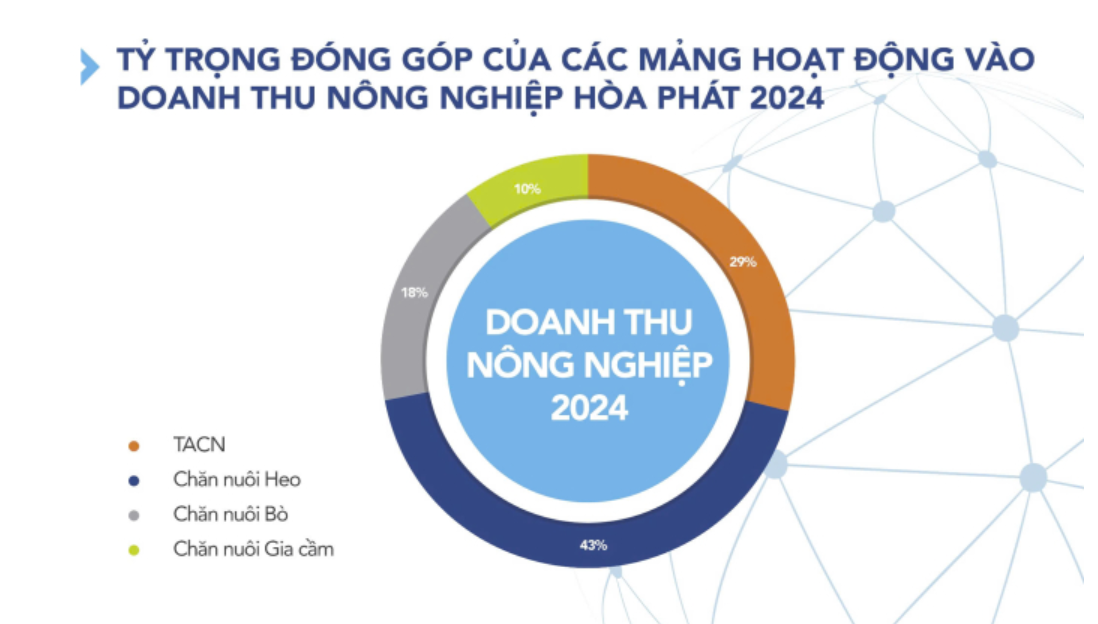 TỶ TRỌNG ĐÓNG GÓP CỦA CÁC MẢNG HOẠT ĐỘNG VÀO DOANH THU NÔNG NGHIỆP HÒA PHÁT 2024

10%

29%

18%

DOANH THU NÔNG NGHIỆP 2024

43%

TACN
Chăn nuôi Heo
Chăn nuôi Bò
Chăn nuôi Gia cầm